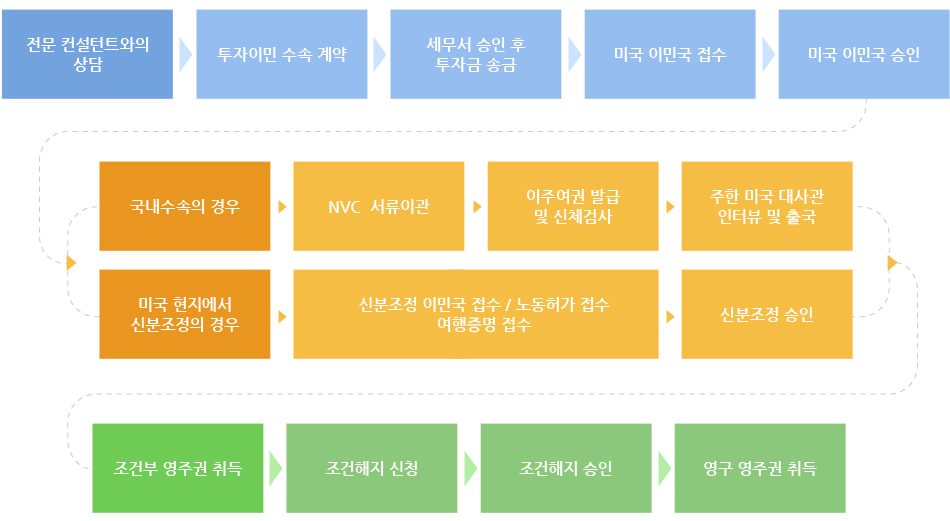 전문 컨설턴트와의 상담

투자이민 수속 계약

세무서 승인 후 투자금 송금

미국 이민국 접수

미국 이민국 승인

국내수속의 경우

NVC 서류이관

이주여권 발급 및 신체검사

주한 미국 대사관 인터뷰 및 출국

미국 현지에서 신분조정의 경우

신분조정 이민국 접수 / 노동허가 접수 여행증명 접수

신분조정 승인

조건부 영주권 취득

조건해지 신청

조건해지 승인

영구 영주권 취득